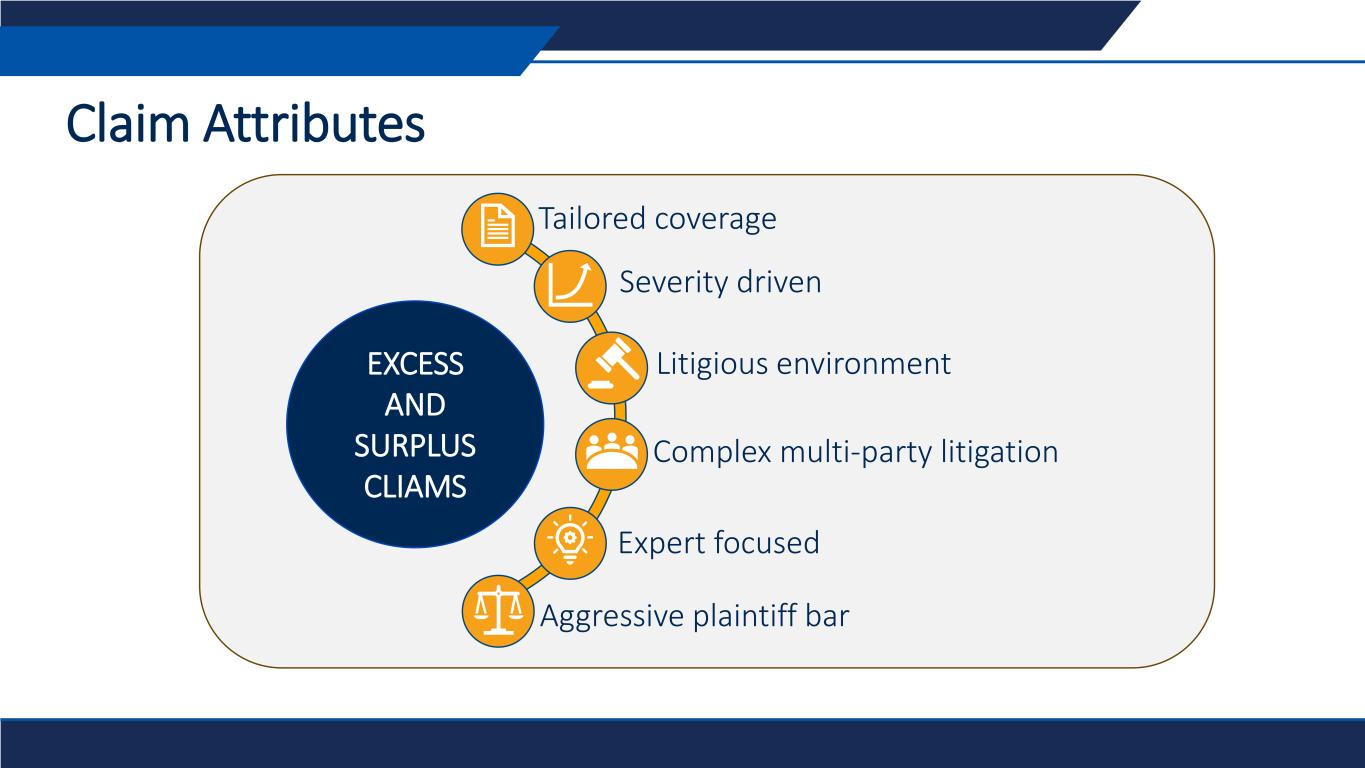 Claim Attributes

EXCESS AND SURPLUS CLIAMS

Tailored coverage

Severity driven

Litigious environment

Complex multi-party litigation

Expert focused

Aggressive plaintiff bar